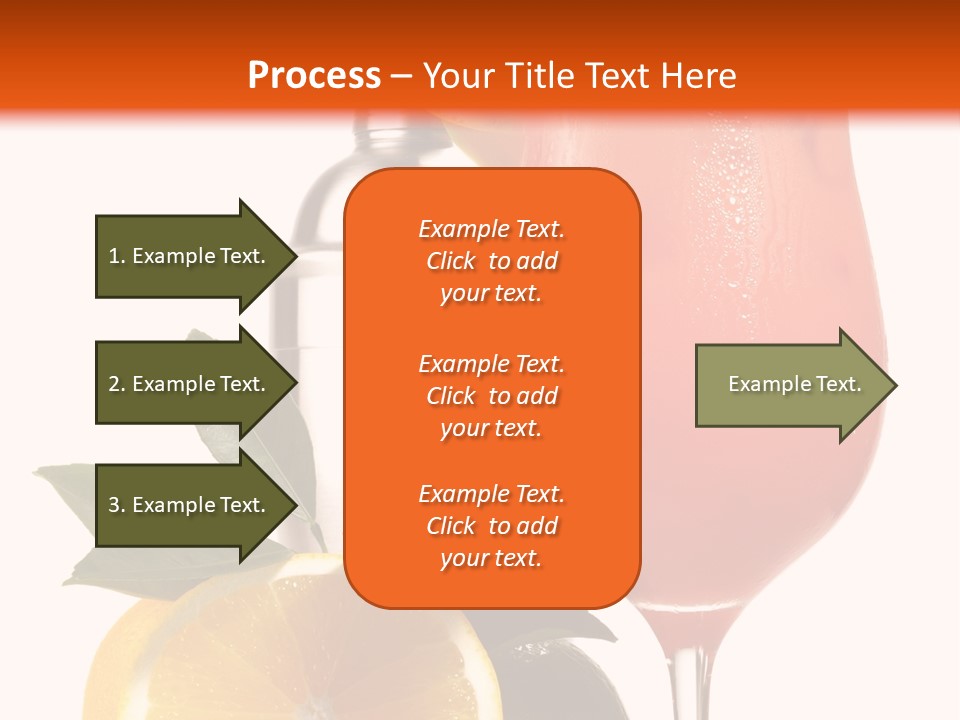 Process – Your Title Text Here

1. Example Text.

2. Example Text.

3. Example Text.

Example Text. Click to add your text.

Example Text. Click to add your text.

Example Text. Click to add your text.

Example Text.